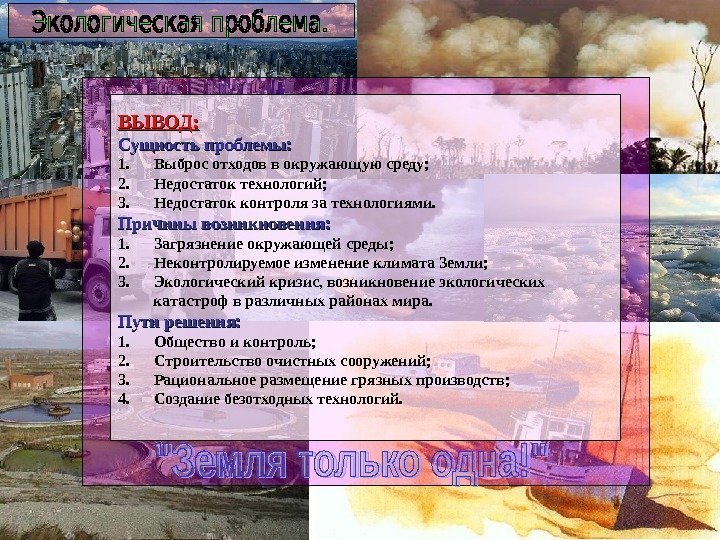 Экологическая проблема.

ВЫВОД:
Сущность проблемы:
1. Выброс отходов в окружающую среду;
2. Недостаток технологий;
3. Недостаток контроля за технологиями.
Причины возникновения:
1. Загрязнение окружающей среды;
2. Неконтролируемое изменение климата Земли;
3. Экологический кризис, возникновение экологических катастроф в различных районах мира.
Пути решения:
1. Общество и контроль;
2. Строительство очистных сооружений;
3. Рациональное размещение грязных производств;
4. Создание безотходных технологий.

"Земля только одна!"